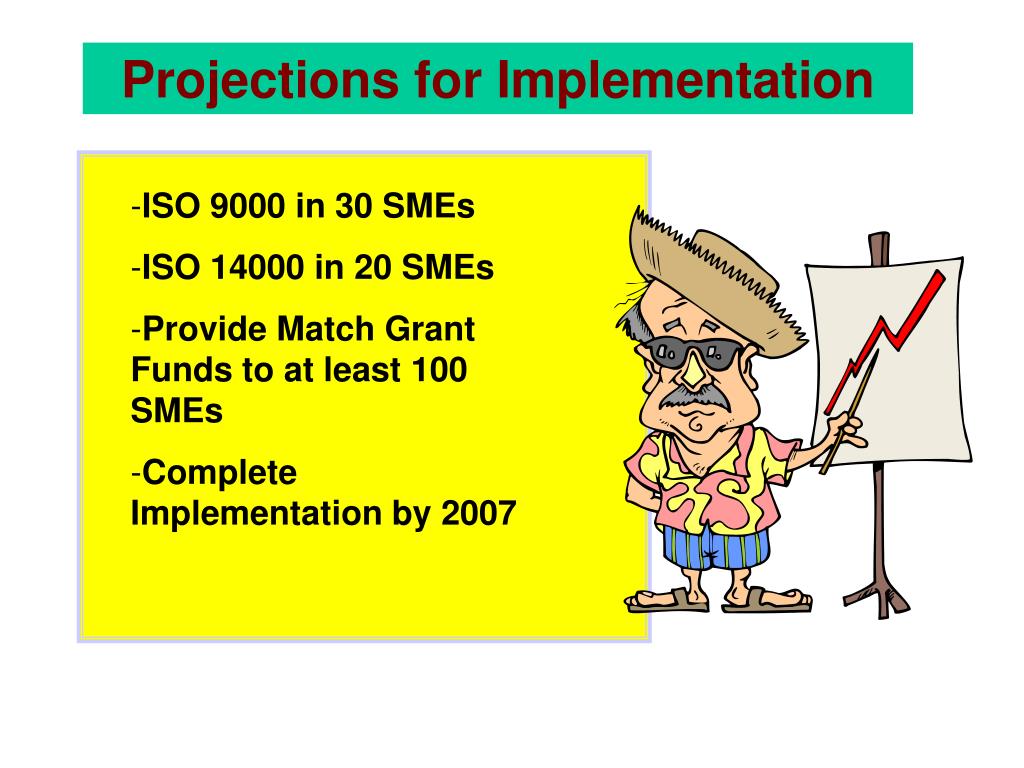 Projections for Implementation

-ISO 9000 in 30 SMEs

-ISO 14000 in 20 SMEs

-Provide Match Grant Funds to at least 100 SMEs

-Complete Implementation by 2007